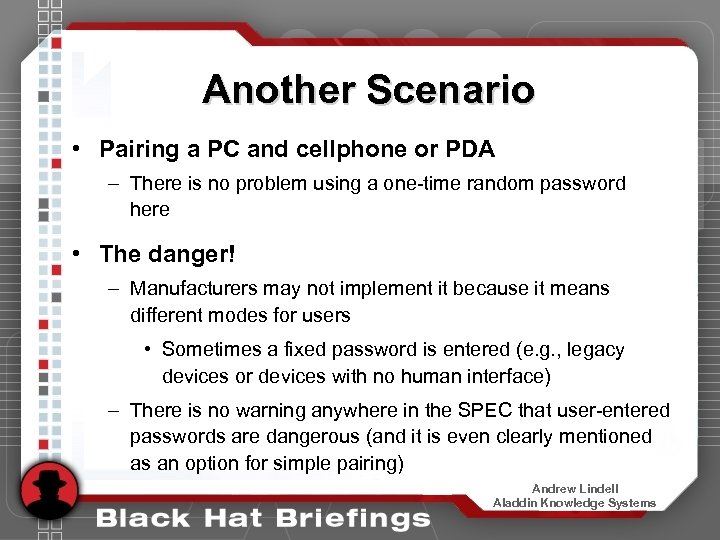 Another Scenario

• Pairing a PC and cellphone or PDA
– There is no problem using a one-time random password here

• The danger!
– Manufacturers may not implement it because it means different modes for users
• Sometimes a fixed password is entered (e.g., legacy devices or devices with no human interface)
– There is no warning anywhere in the SPEC that user-entered passwords are dangerous (and it is even clearly mentioned as an option for simple pairing)

Andrew Lindell
Aladdin Knowledge Systems

Black Hat Briefings